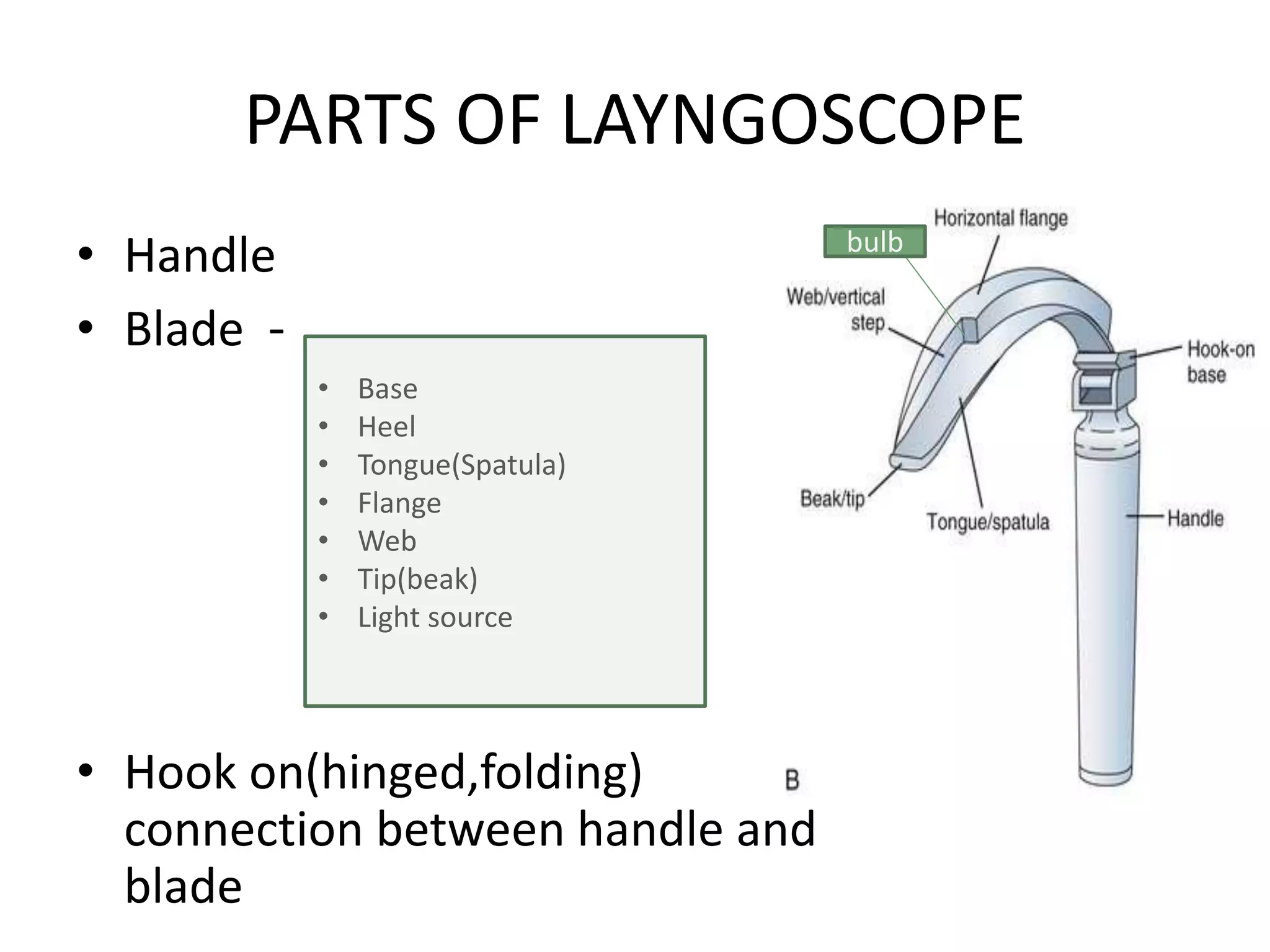 PARTS OF LAYNGOSCOPE

• Handle
• Blade -

• Base
• Heel
• Tongue(Spatula)
• Flange
• Web
• Tip(beak)
• Light source

• Hook on(hinged,folding) connection between handle and blade

bulb
Horizontal flange
Web/vertical step
Hook-on base
Beak/tip
Tongue/spatula
Handle
B